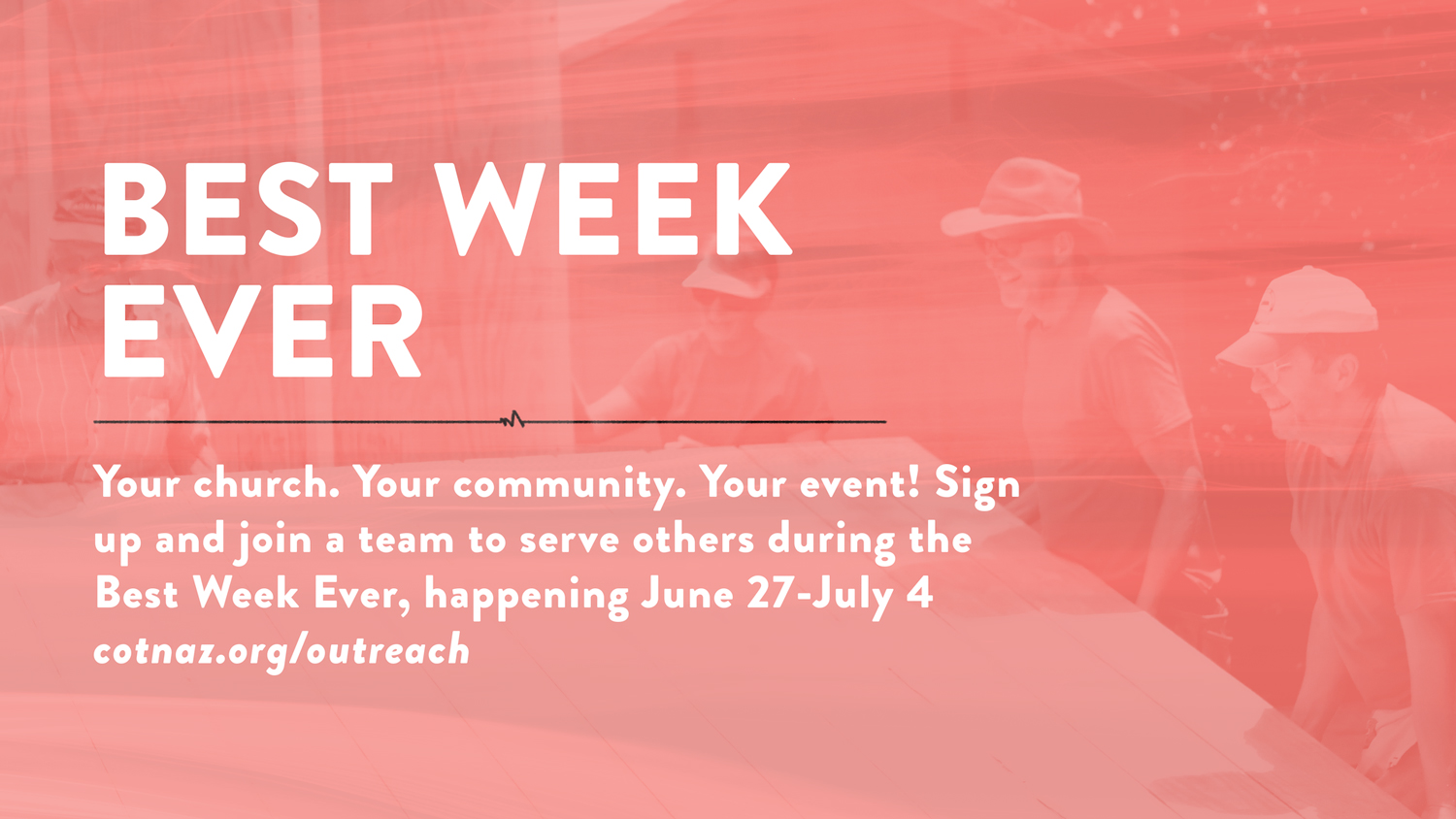 BEST WEEK EVER

Your church. Your community. Your event! Sign up and join a team to serve others during the Best Week Ever, happening June 27-July 4
cotnaz.org/outreach